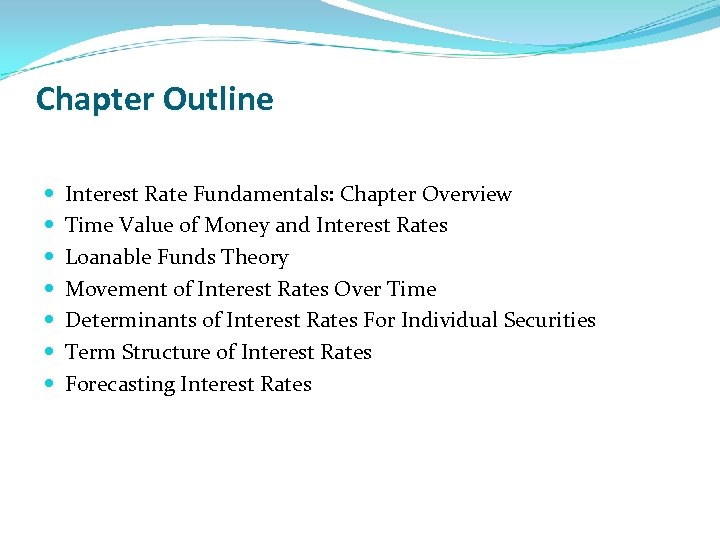 Chapter Outline

- Interest Rate Fundamentals: Chapter Overview
- Time Value of Money and Interest Rates
- Loanable Funds Theory
- Movement of Interest Rates Over Time
- Determinants of Interest Rates For Individual Securities
- Term Structure of Interest Rates
- Forecasting Interest Rates